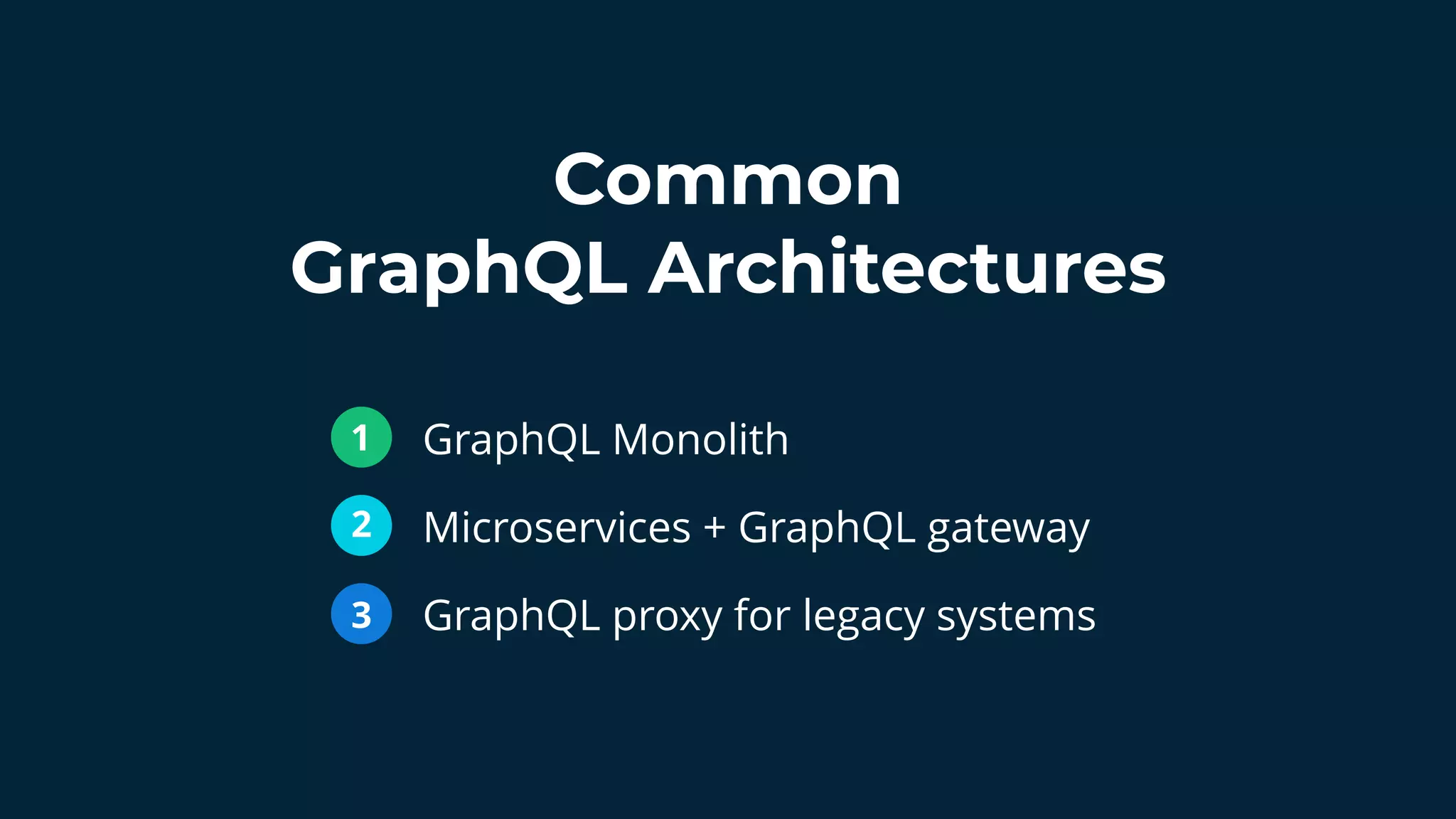 Common
GraphQL Architectures

1 GraphQL Monolith

2 Microservices + GraphQL gateway

3 GraphQL proxy for legacy systems